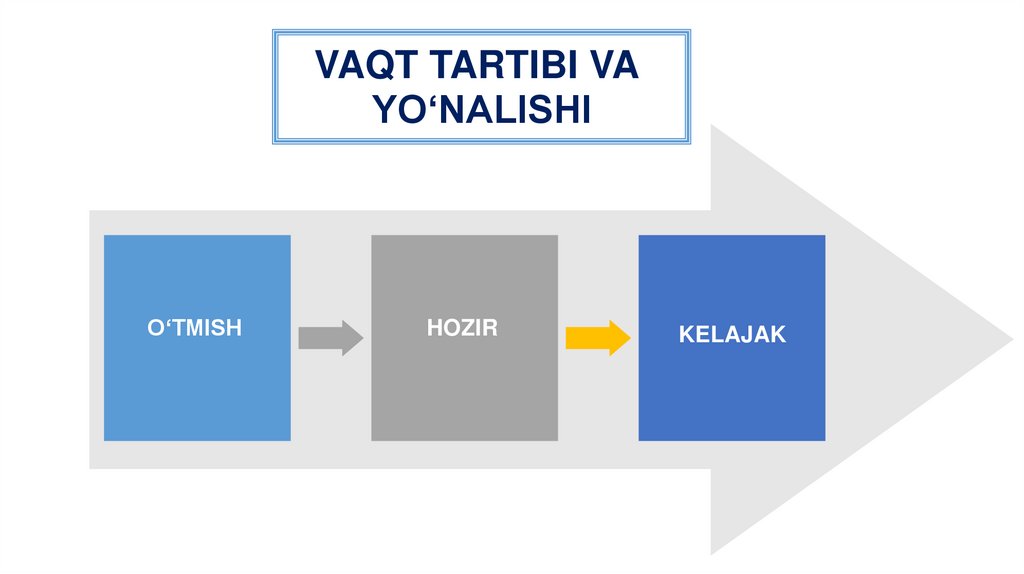 VAQT TARTIBI VA YO‘NALISHI

O‘TMISH

HOZIR

KELAJAK